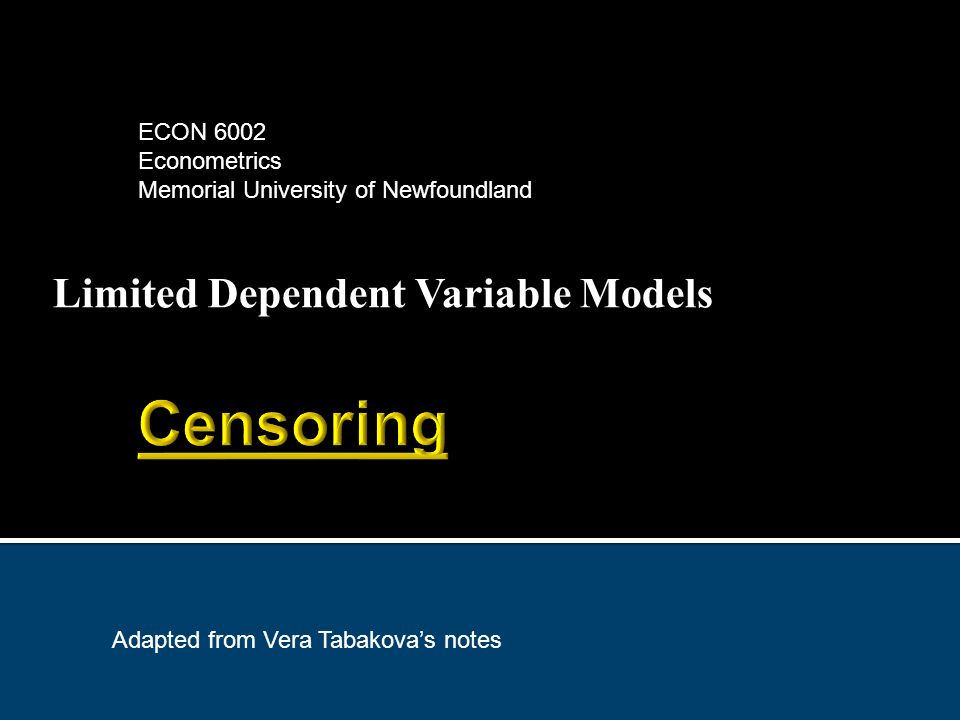 ECON 6002
Econometrics
Memorial University of Newfoundland

Limited Dependent Variable Models

Censoring

Adapted from Vera Tabakova's notes